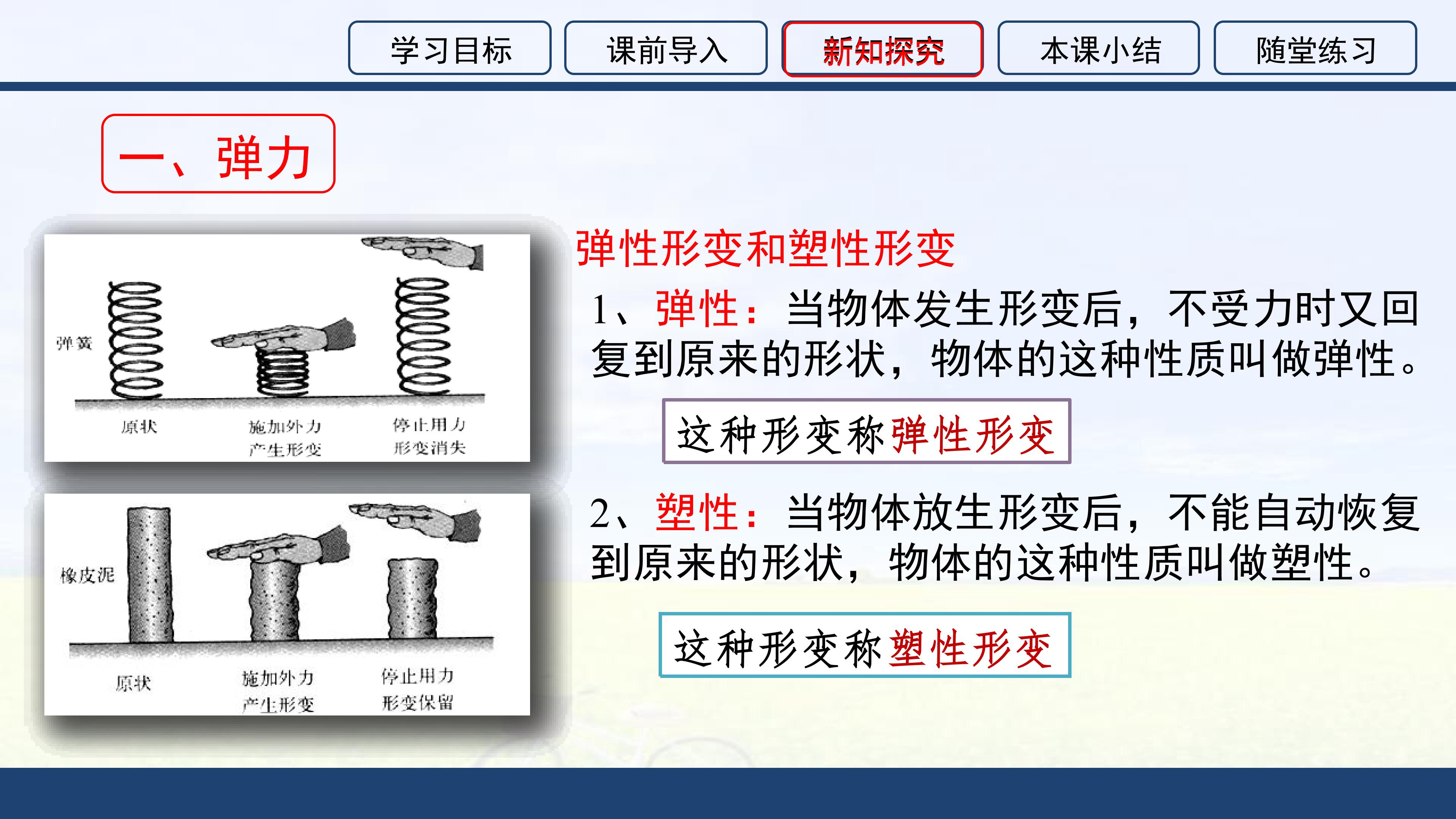 学习目标 课前导入 新知探究 本课小结 随堂练习

一、弹力

弹簧

原状

施加外力
产生形变

停止用力
形变消失

橡皮泥

原状

施加外力
产生形变

停止用力
形变保留

弹性形变和塑性形变

1、弹性：当物体发生形变后，不受力时又回复到原来的形状，物体的这种性质叫做弹性。

这种形变称弹性形变

2、塑性：当物体放生形变后，不能自动恢复到原来的形状，物体的这种性质叫做塑性。

这种形变称塑性形变